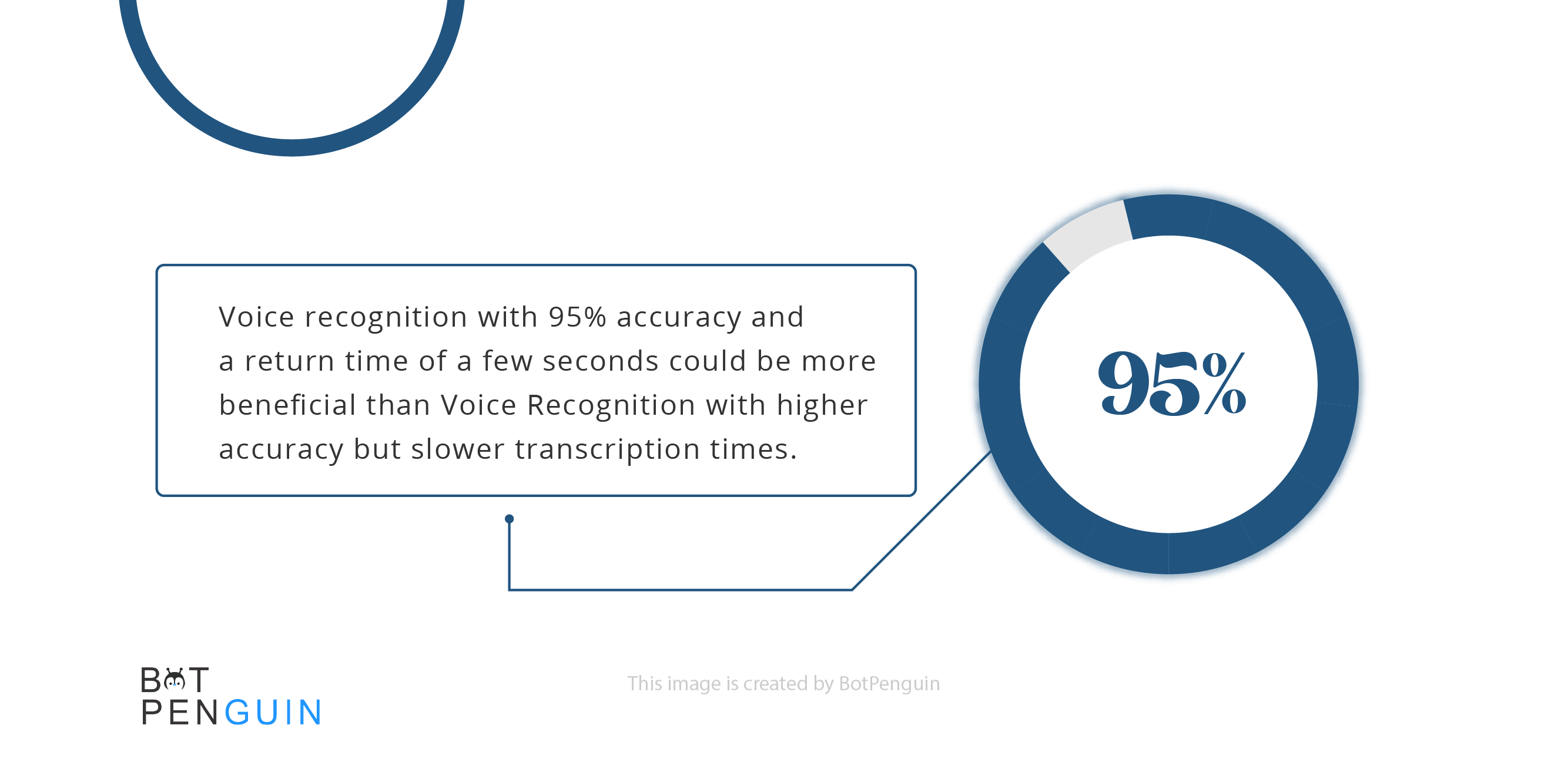 Voice recognition with 95% accuracy and a return time of a few seconds could be more beneficial than Voice Recognition with higher accuracy but slower transcription times.

95%

BOT
PENGUIN

This image is created by BotPenguin